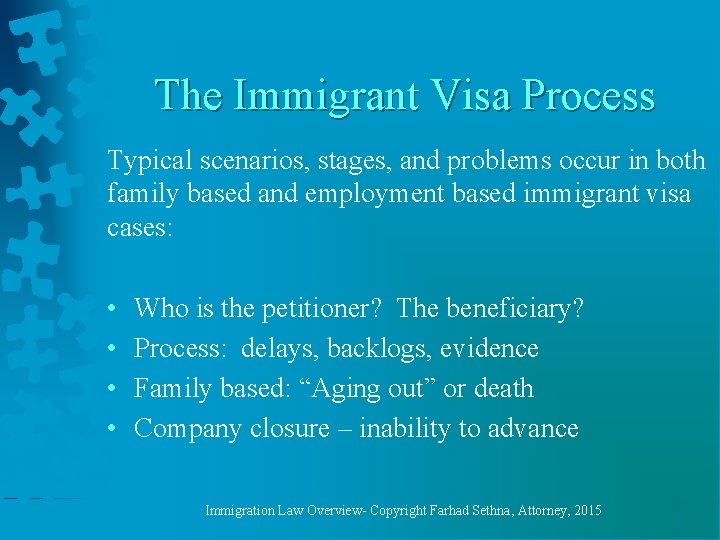 The Immigrant Visa Process

Typical scenarios, stages, and problems occur in both family based and employment based immigrant visa cases:

• Who is the petitioner? The beneficiary?
• Process: delays, backlogs, evidence
• Family based: “Aging out” or death
• Company closure – inability to advance

Immigration Law Overview- Copyright Farhad Sethna, Attorney, 2015